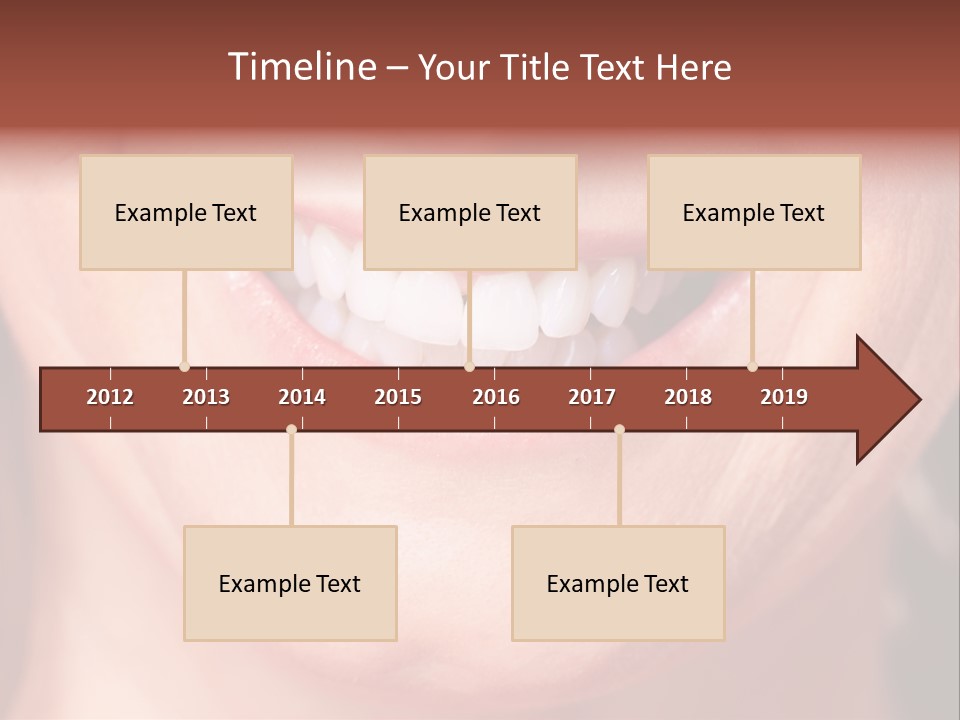 Timeline – Your Title Text Here

Example Text

Example Text

Example Text

2012 2013 2014 2015 2016 2017 2018 2019

Example Text

Example Text